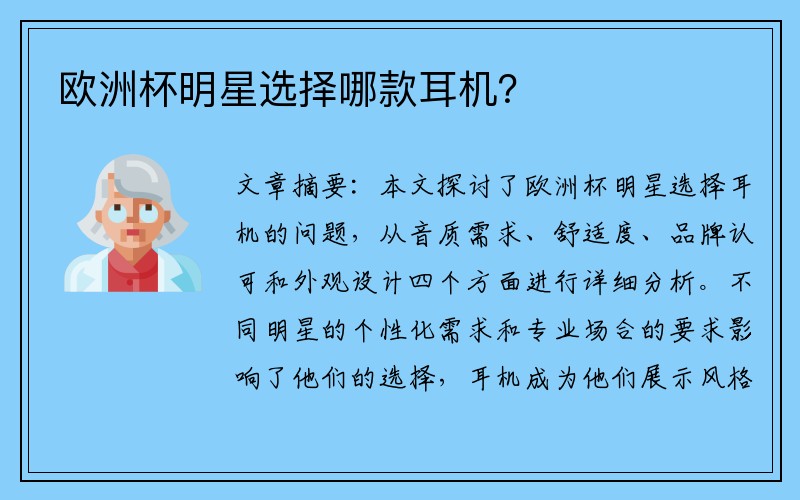 欧洲杯明星选择哪款耳机?

文章摘要：本文探讨了欧洲杯明星选择耳机的问题，从音质需求、舒适度、品牌认可和外观设计四个方面进行详细分析。不同明星的个性化需求和专业场合的要求影响了他们的选择，耳机成为他们展示风格